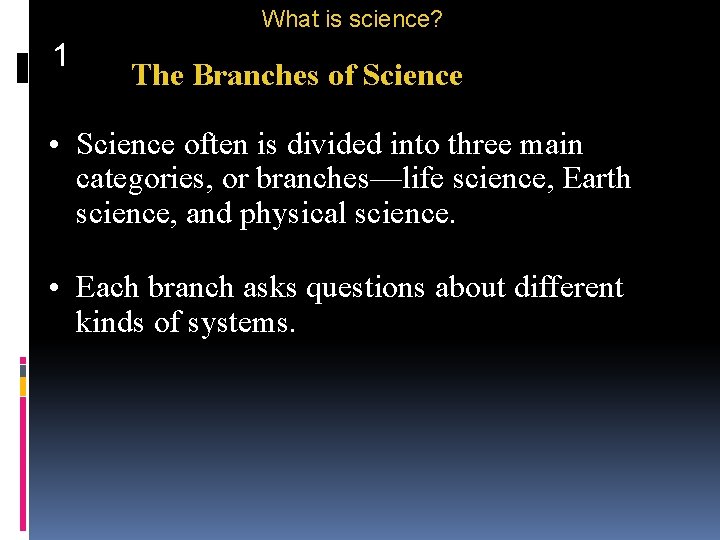 What is science?

1

The Branches of Science

• Science often is divided into three main categories, or branches—life science, Earth science, and physical science.

• Each branch asks questions about different kinds of systems.